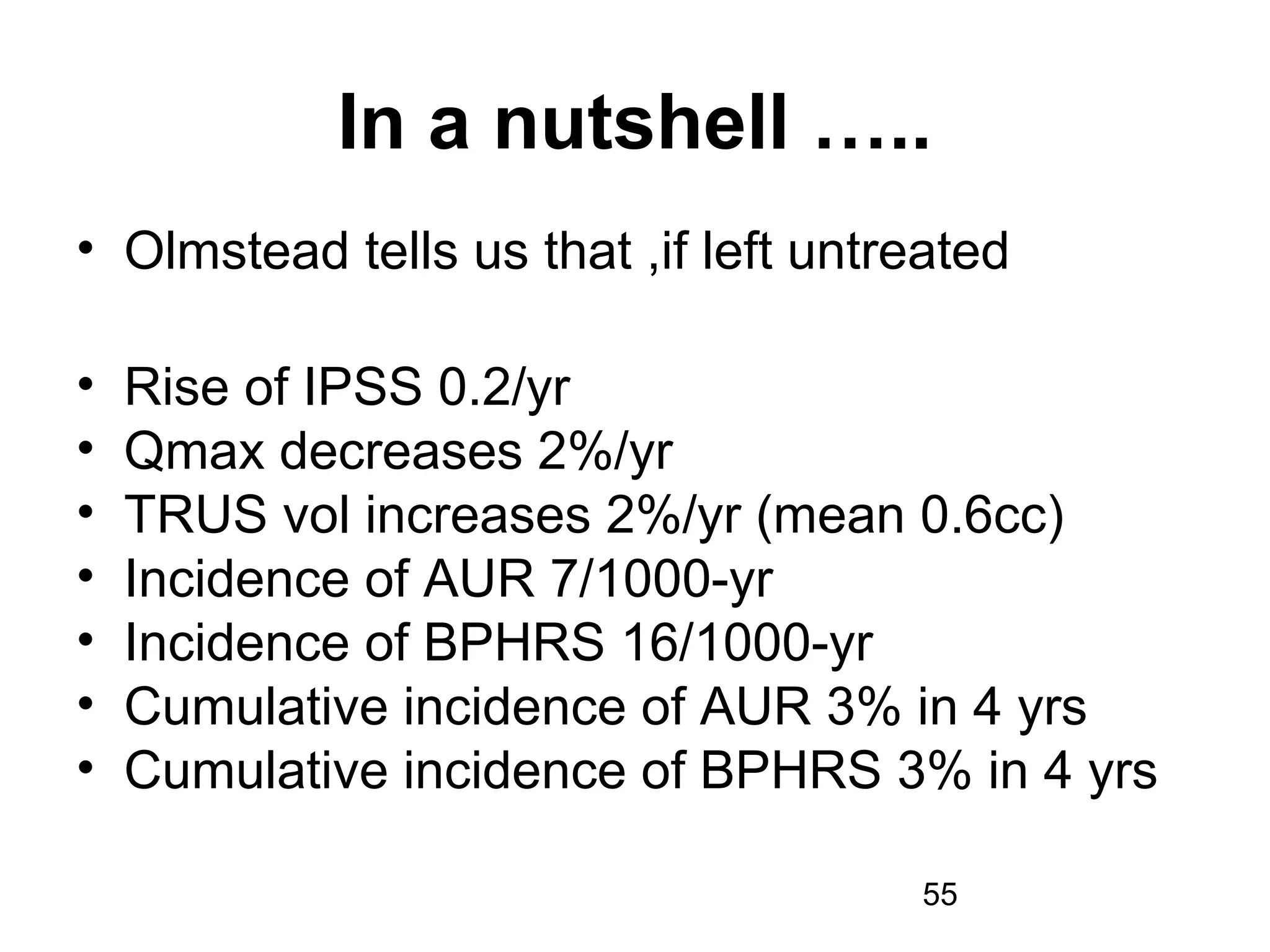 In a nutshell …..

• Olmstead tells us that ,if left untreated

• Rise of IPSS 0.2/yr
• Qmax decreases 2%/yr
• TRUS vol increases 2%/yr (mean 0.6cc)
• Incidence of AUR 7/1000-yr
• Incidence of BPHRS 16/1000-yr
• Cumulative incidence of AUR 3% in 4 yrs
• Cumulative incidence of BPHRS 3% in 4 yrs

55